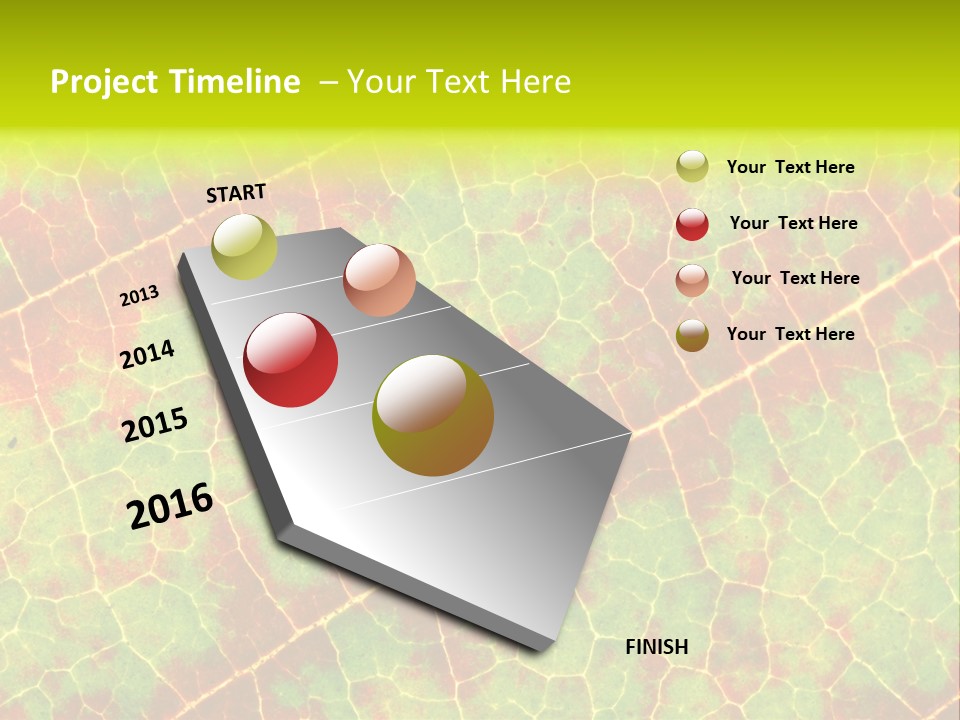 Project Timeline – Your Text Here

START

2013

2014

2015

2016

FINISH

Your Text Here

Your Text Here

Your Text Here

Your Text Here